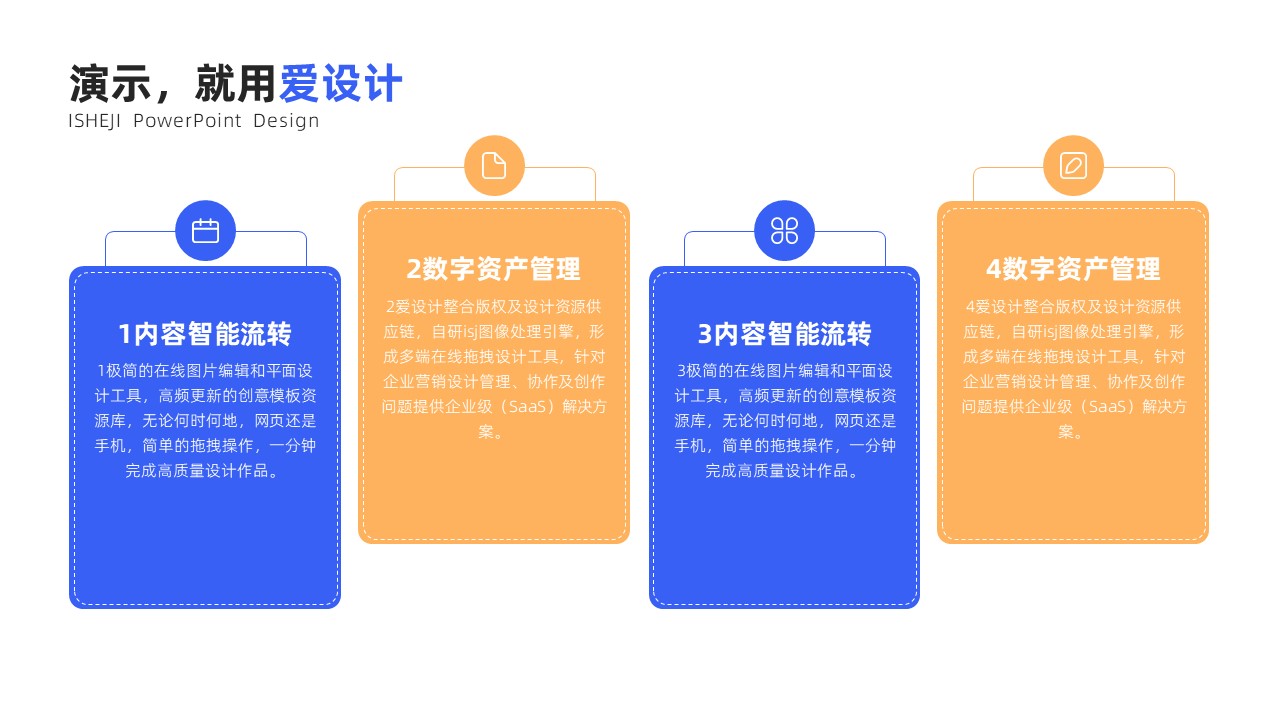 演示，就用爱设计
ISHEJI PowerPoint Design

1内容智能流转
1极简的在线图片编辑和平面设计工具，高频更新的创意模板资源库，无论何时何地，网页还是手机，简单的拖拽操作，一分钟完成高质量设计作品。

2数字资产管理
2爱设计整合版权及设计资源供应链，自研isj图像处理引擎，形成多端在线拖拽设计工具，针对企业营销设计管理、协作及创作问题提供企业级（SaaS）解决方案。

3内容智能流转
3极简的在线图片编辑和平面设计工具，高频更新的创意模板资源库，无论何时何地，网页还是手机，简单的拖拽操作，一分钟完成高质量设计作品。

4数字资产管理
4爱设计整合版权及设计资源供应链，自研isj图像处理引擎，形成多端在线拖拽设计工具，针对企业营销设计管理、协作及创作问题提供企业级（SaaS）解决方案。